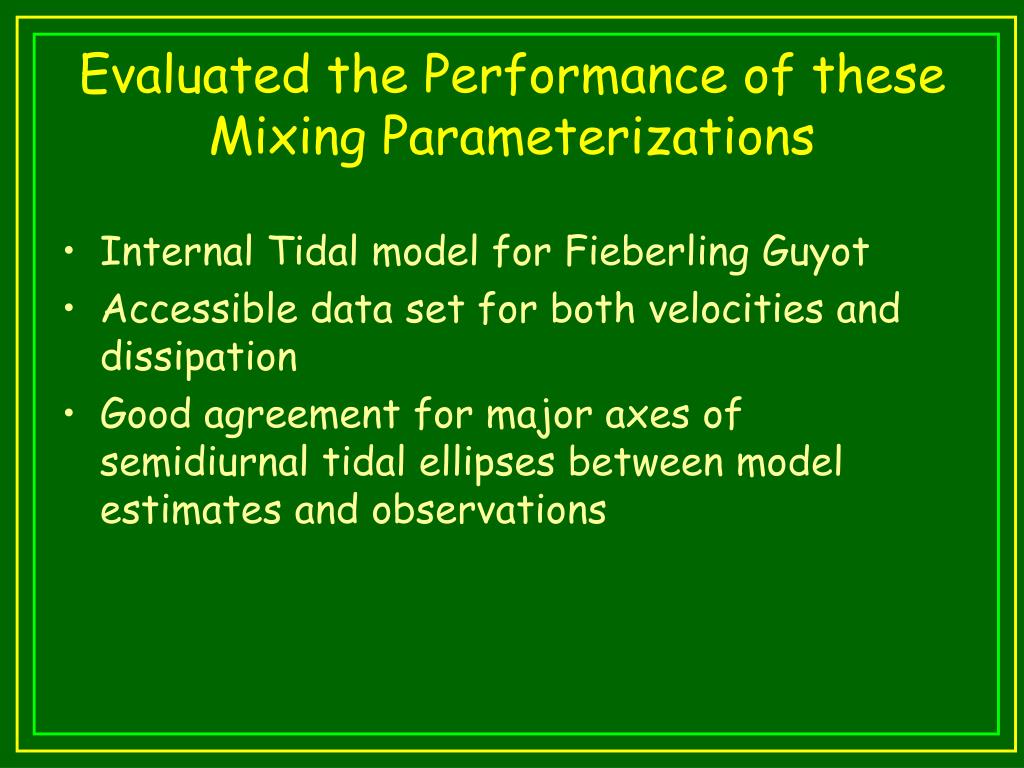 Evaluated the Performance of these Mixing Parameterizations

• Internal Tidal model for Fieberling Guyot
• Accessible data set for both velocities and dissipation
• Good agreement for major axes of semidiurnal tidal ellipses between model estimates and observations